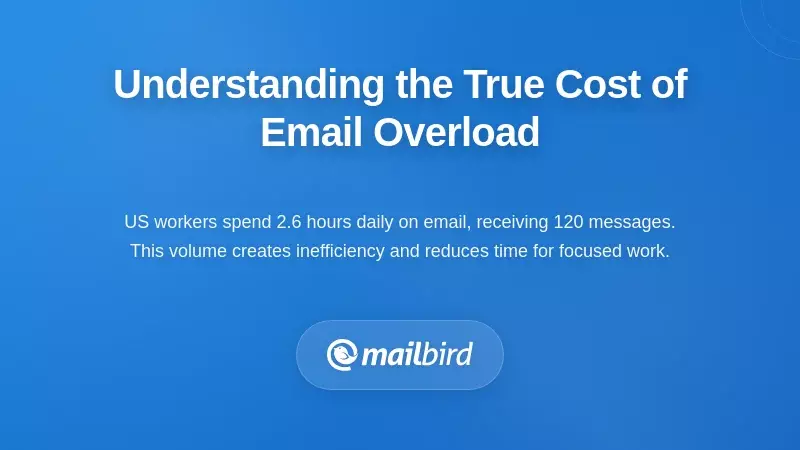 Understanding the True Cost of Email Overload

US workers spend 2.6 hours daily on email, receiving 120 messages. This volume creates inefficiency and reduces time for focused work.

mailbird